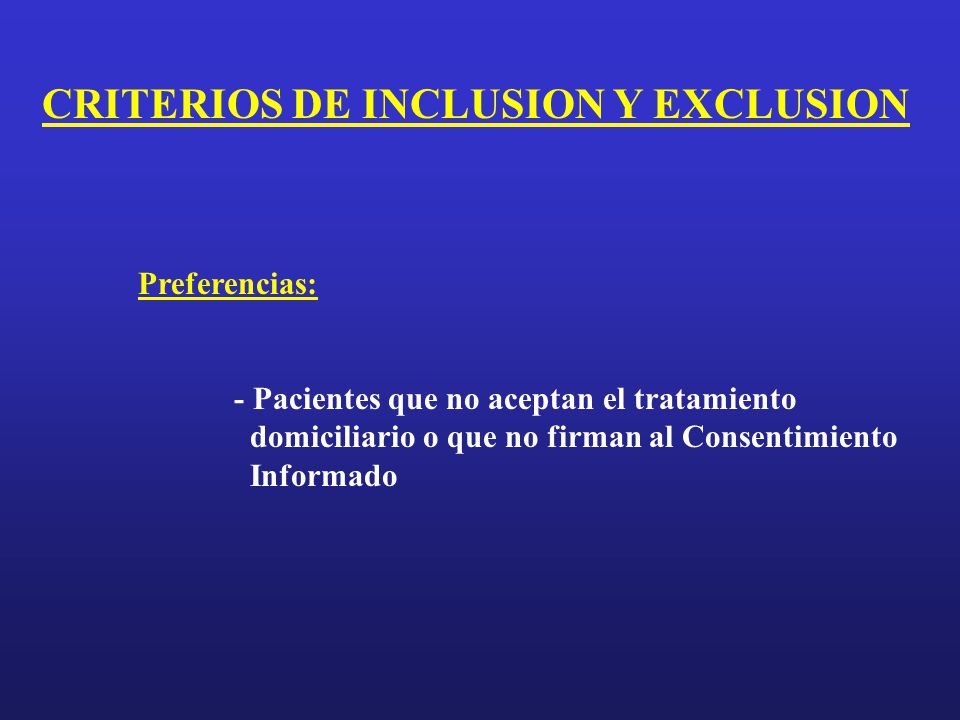 CRITERIOS DE INCLUSION Y EXCLUSION

Preferencias:

- Pacientes que no aceptan el tratamiento domiciliario o que no firman al Consentimiento Informado